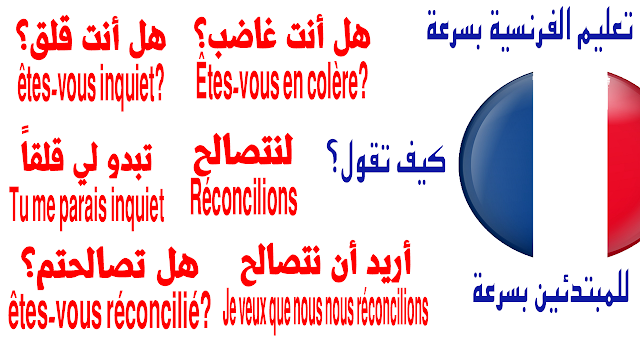 تعليم الفرنسية بسرعة

كيف تقول؟

للمبتدئين بسرعة

هل أنت غاضب؟
Êtes-vous en colère?

هل أنت قلق؟
êtes-vous inquiet?

لنتصالح
Réconcilions

تبدو لي قلقاً
Tu me parais inquiet

أريد أن نتصالح
Je veux que nous nous réconcilions

هل تصالحتم؟
êtes-vous réconcilié?